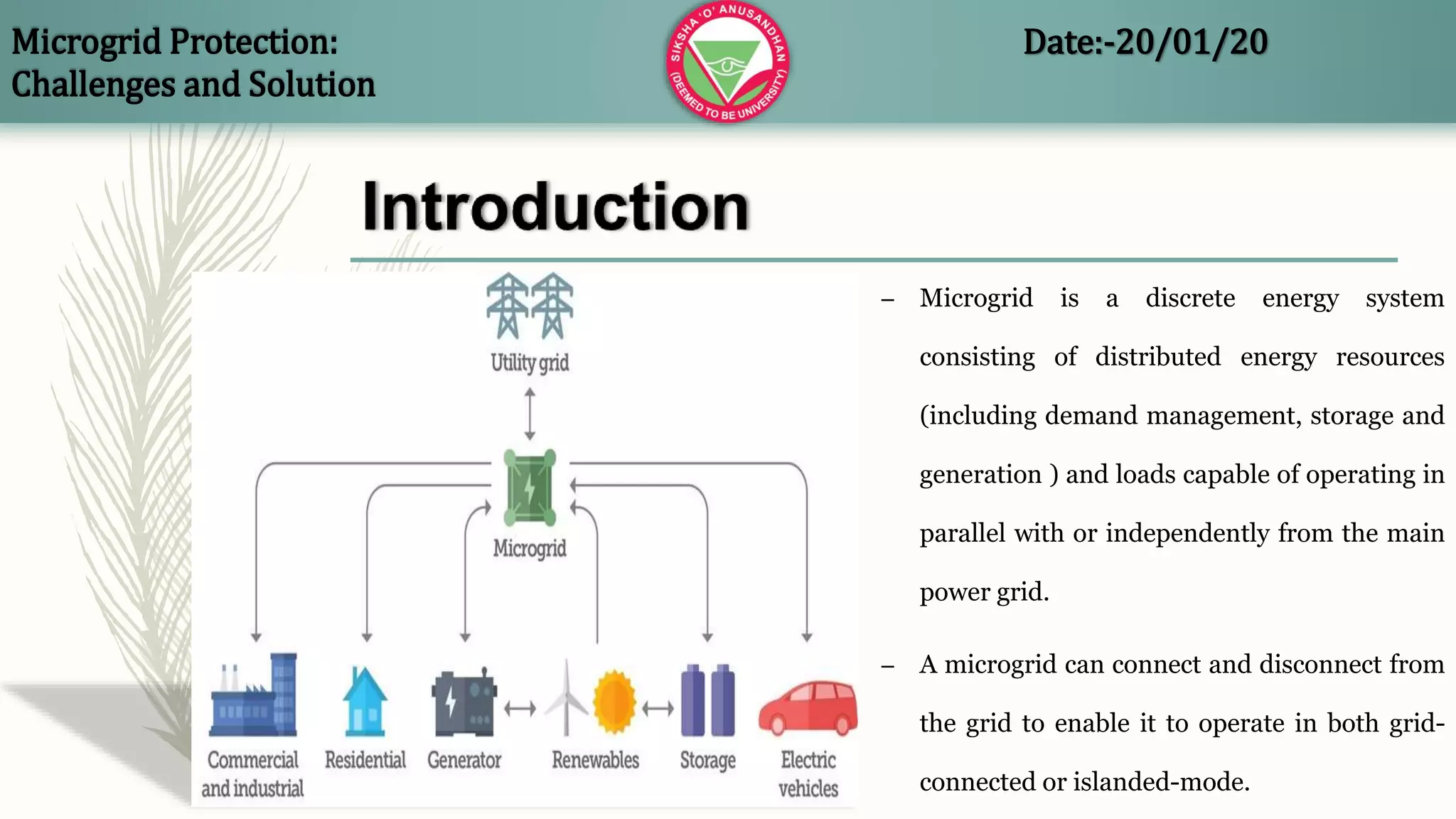 Microgrid Protection: Challenges and Solution

SIKSHA 'O' ANUSANDHAN (DEEMED TO BE UNIVERSITY)

Date:-20/01/20

Introduction

Utility grid

Microgrid

Commercial and industrial

Residential

Generator

Renewables

Storage

Electric vehicles

– Microgrid is a discrete energy system consisting of distributed energy resources (including demand management, storage and generation ) and loads capable of operating in parallel with or independently from the main power grid.

– A microgrid can connect and disconnect from the grid to enable it to operate in both grid-connected or islanded-mode.